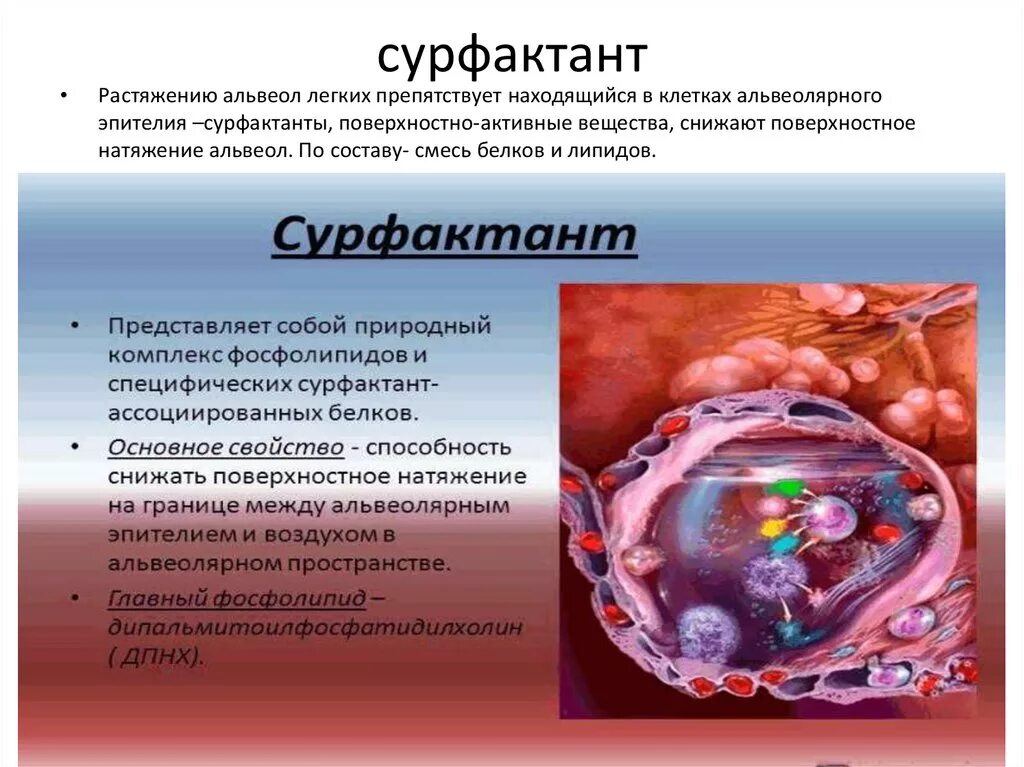 сурфактант

• Растяжению альвеол легких препятствует находящийся в клетках альвеолярного эпителия –сурфактанты, поверхностно-активные вещества, снижают поверхностное натяжение альвеол. По составу- смесь белков и липидов.

Сурфактант

• Представляет собой природный комплекс фосфолипидов и специфических сурфактант-ассоциированных белков.

• Основное свойство - способность снижать поверхностное натяжение на границе между альвеолярным эпителием и воздухом в альвеолярном пространстве.

• Главный фосфолипид – дипальмитоилфосфатидилхолин ( ДПНХ).